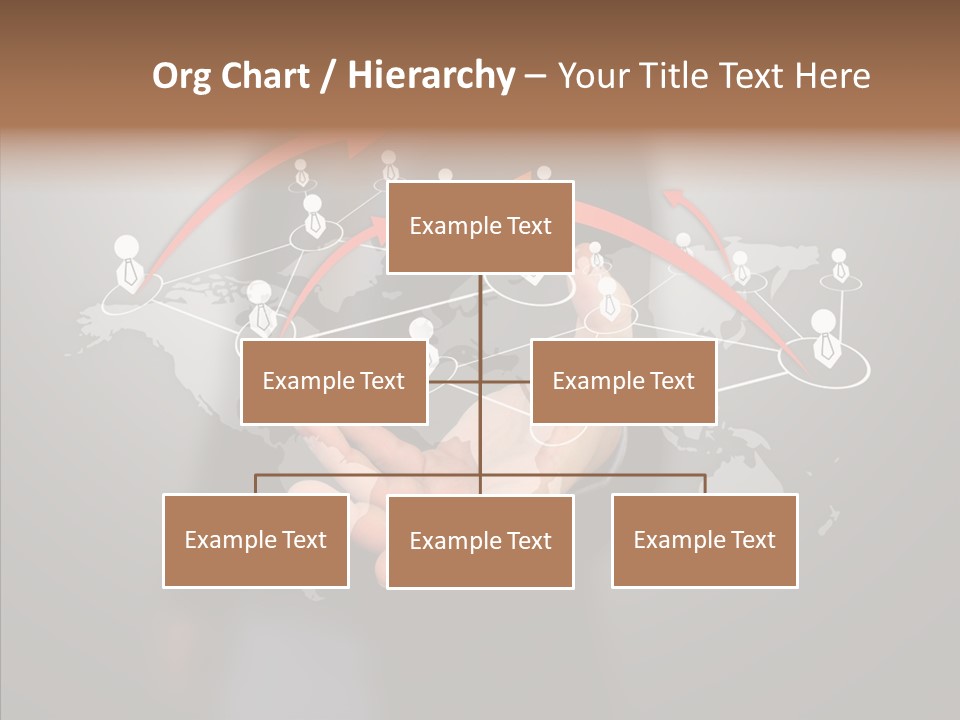 Org Chart / Hierarchy – Your Title Text Here

Example Text

Example Text

Example Text

Example Text

Example Text

Example Text